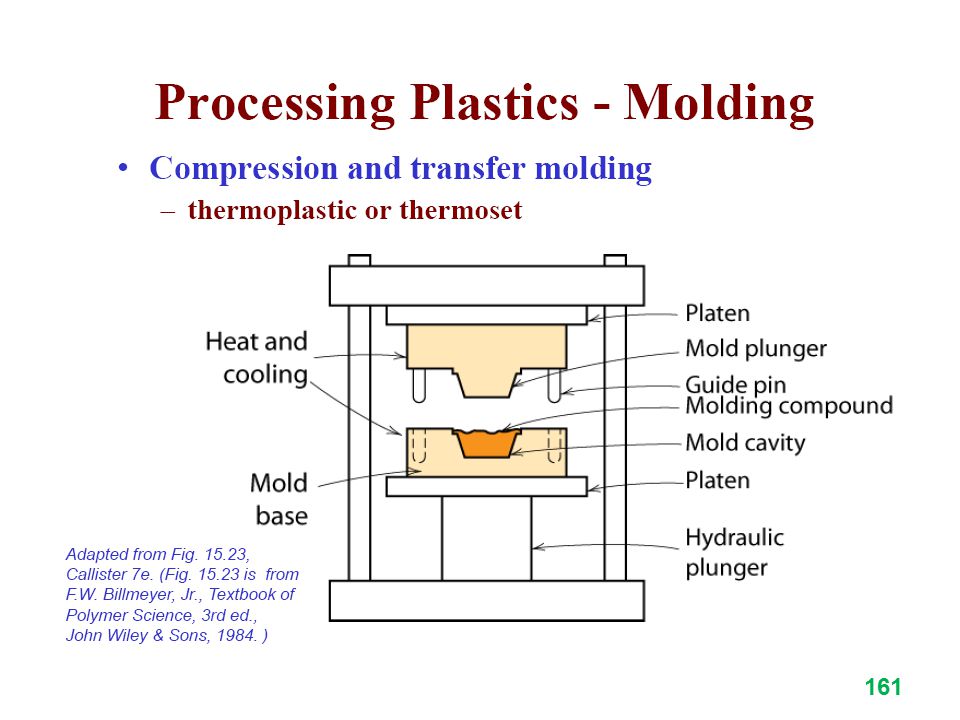 Processing Plastics - Molding

• Compression and transfer molding
– thermoplastic or thermoset

Heat and cooling

Mold base

Platen
Mold plunger
Guide pin
Molding compound
Mold cavity
Platen
Hydraulic plunger

Adapted from Fig. 15.23, Callister 7e. (Fig. 15.23 is from F.W. Billmeyer, Jr., Textbook of Polymer Science, 3rd ed., John Wiley & Sons, 1984. )

161